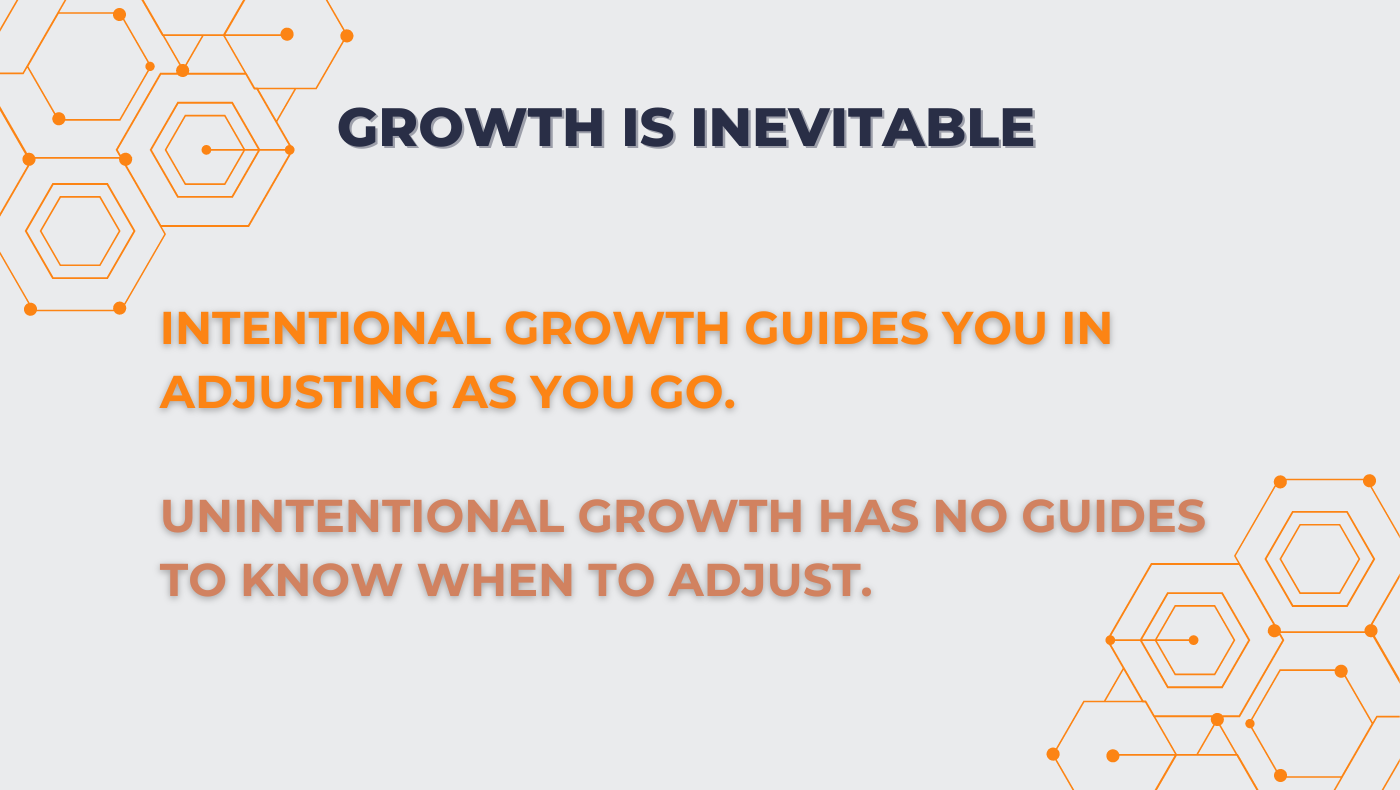 GROWTH IS INEVITABLE

INTENTIONAL GROWTH GUIDES YOU IN ADJUSTING AS YOU GO.

UNINTENTIONAL GROWTH HAS NO GUIDES TO KNOW WHEN TO ADJUST.